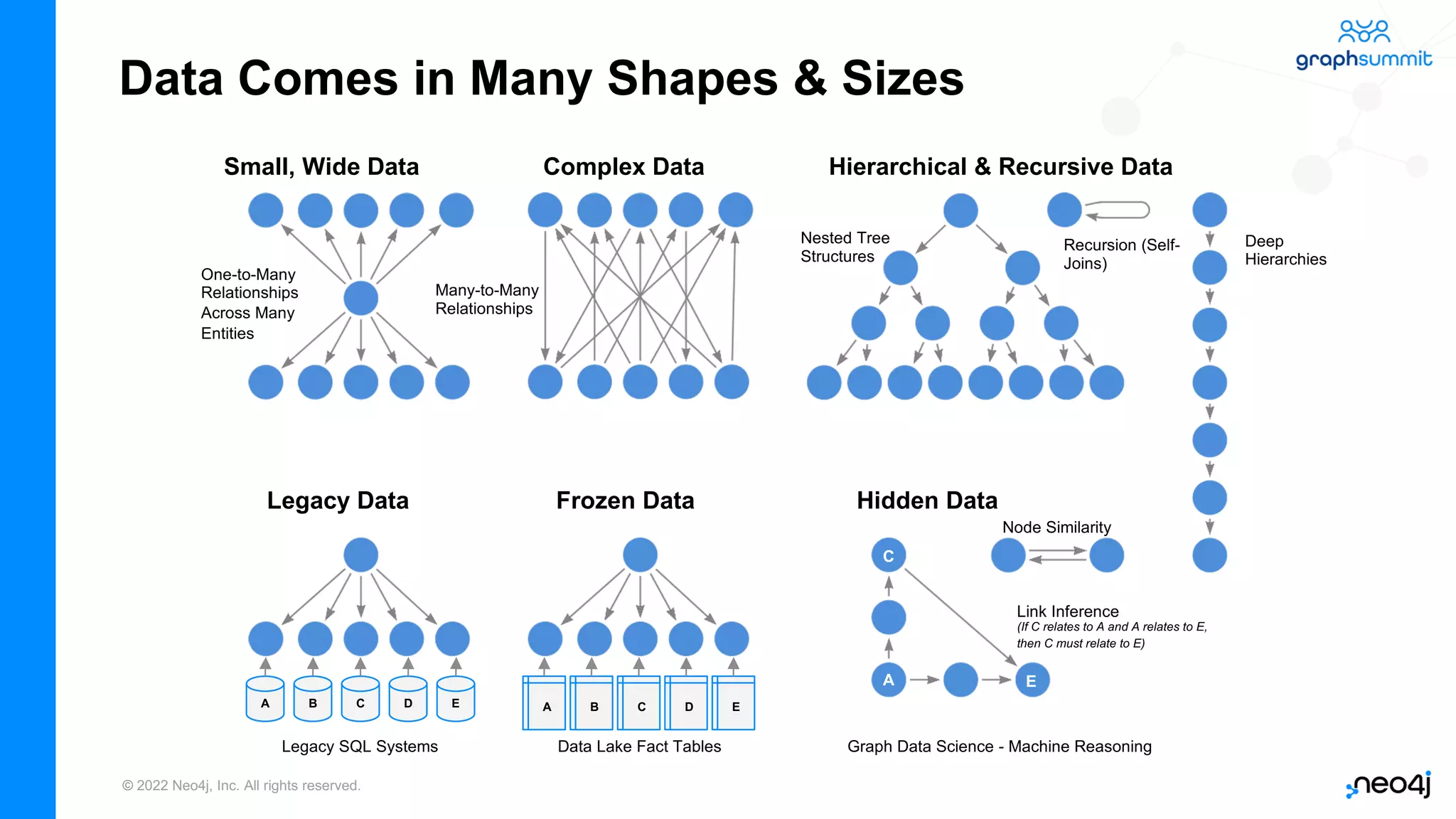 graphsummit

Data Comes in Many Shapes & Sizes

Small, Wide Data

One-to-Many Relationships Across Many Entities

Complex Data

Many-to-Many Relationships

Hierarchical & Recursive Data

Nested Tree Structures

Recursion (Self-Joins)

Deep Hierarchies

Legacy Data

A B C D E

Legacy SQL Systems

Frozen Data

A B C D E

Data Lake Fact Tables

Hidden Data

Node Similarity

C

Link Inference
(If C relates to A and A relates to E, then C must relate to E)

A E

Graph Data Science - Machine Reasoning

© 2022 Neo4j, Inc. All rights reserved.

neo4j